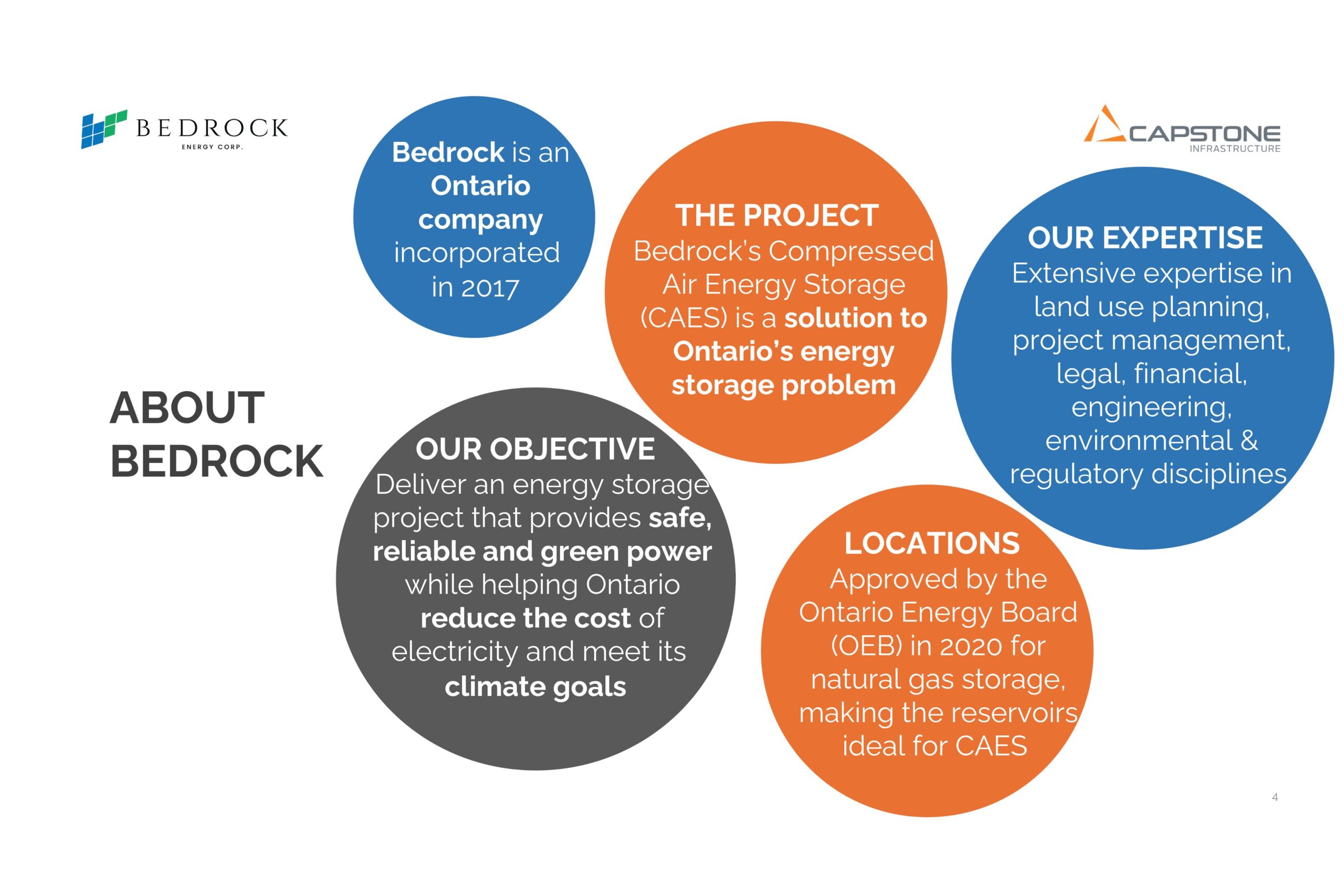 BEDROCK
ENERGY CORP.

CAPSTONE
INFRASTRUCTURE

ABOUT BEDROCK

Bedrock is an Ontario company incorporated in 2017

THE PROJECT
Bedrock's Compressed Air Energy Storage (CAES) is a solution to Ontario's energy storage problem

OUR EXPERTISE
Extensive expertise in land use planning, project management, legal, financial, engineering, environmental & regulatory disciplines

OUR OBJECTIVE
Deliver an energy storage project that provides safe, reliable and green power while helping Ontario reduce the cost of electricity and meet its climate goals

LOCATIONS
Approved by the Ontario Energy Board (OEB) in 2020 for natural gas storage, making the reservoirs ideal for CAES

4